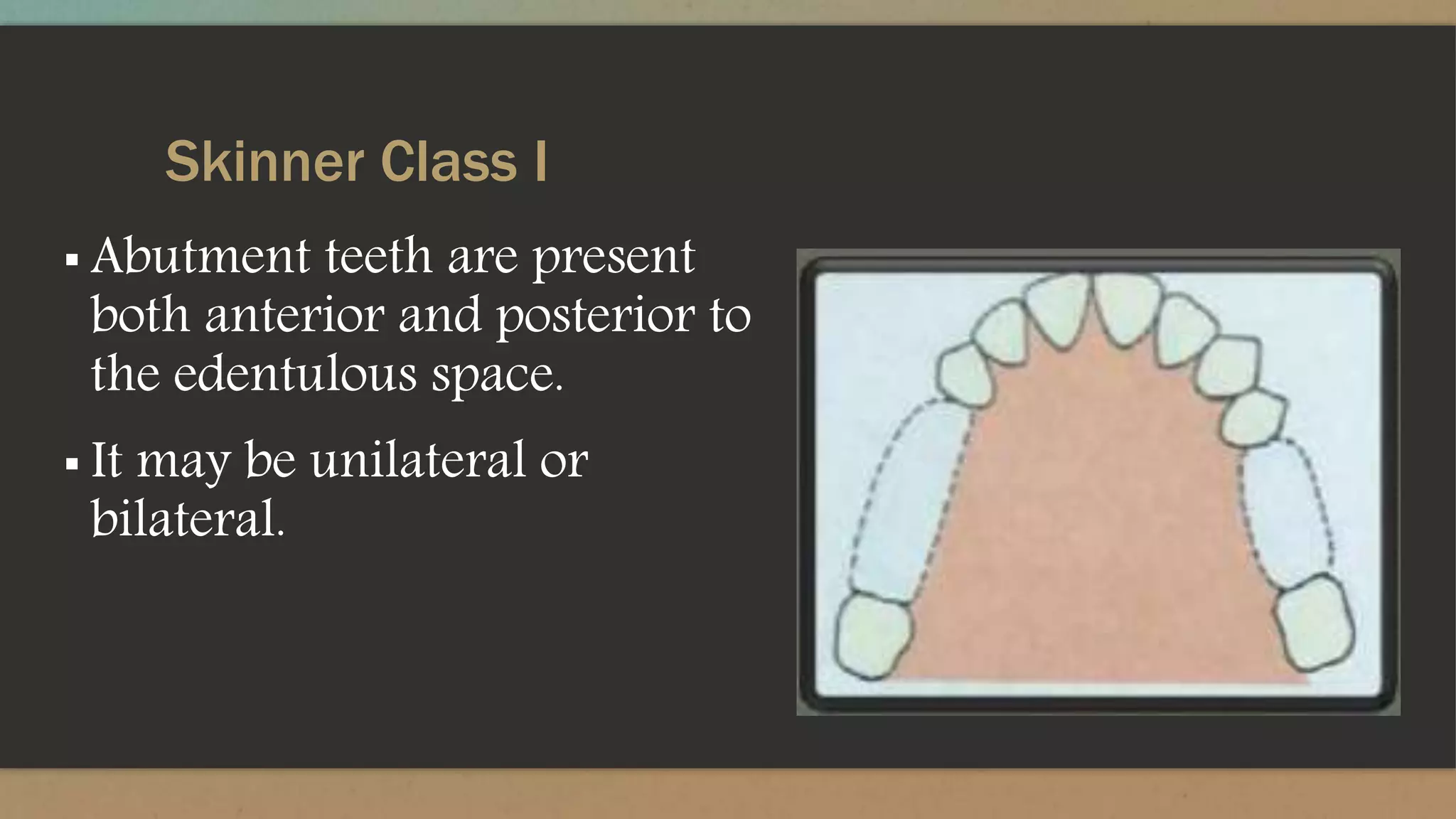 Skinner Class I

▪ Abutment teeth are present both anterior and posterior to the edentulous space.

▪ It may be unilateral or bilateral.